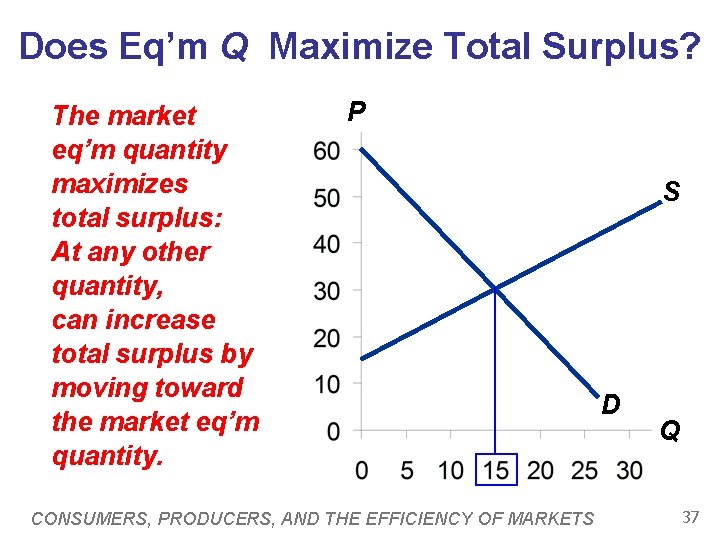 Does Eq'm Q Maximize Total Surplus?

The market eq'm quantity maximizes total surplus: At any other quantity, can increase total surplus by moving toward the market eq'm quantity.

P
60
50
40
30
20
10
0
S
D
Q
0 5 10 15 20 25 30

CONSUMERS, PRODUCERS, AND THE EFFICIENCY OF MARKETS 37